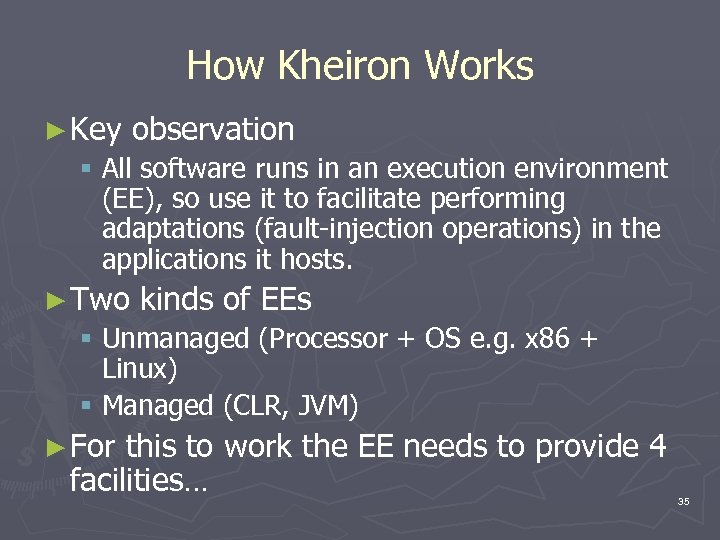 How Kheiron Works

► Key observation

▪ All software runs in an execution environment (EE), so use it to facilitate performing adaptations (fault-injection operations) in the applications it hosts.

► Two kinds of EEs

▪ Unmanaged (Processor + OS e.g. x86 + Linux)

▪ Managed (CLR, JVM)

► For this to work the EE needs to provide 4 facilities…

35